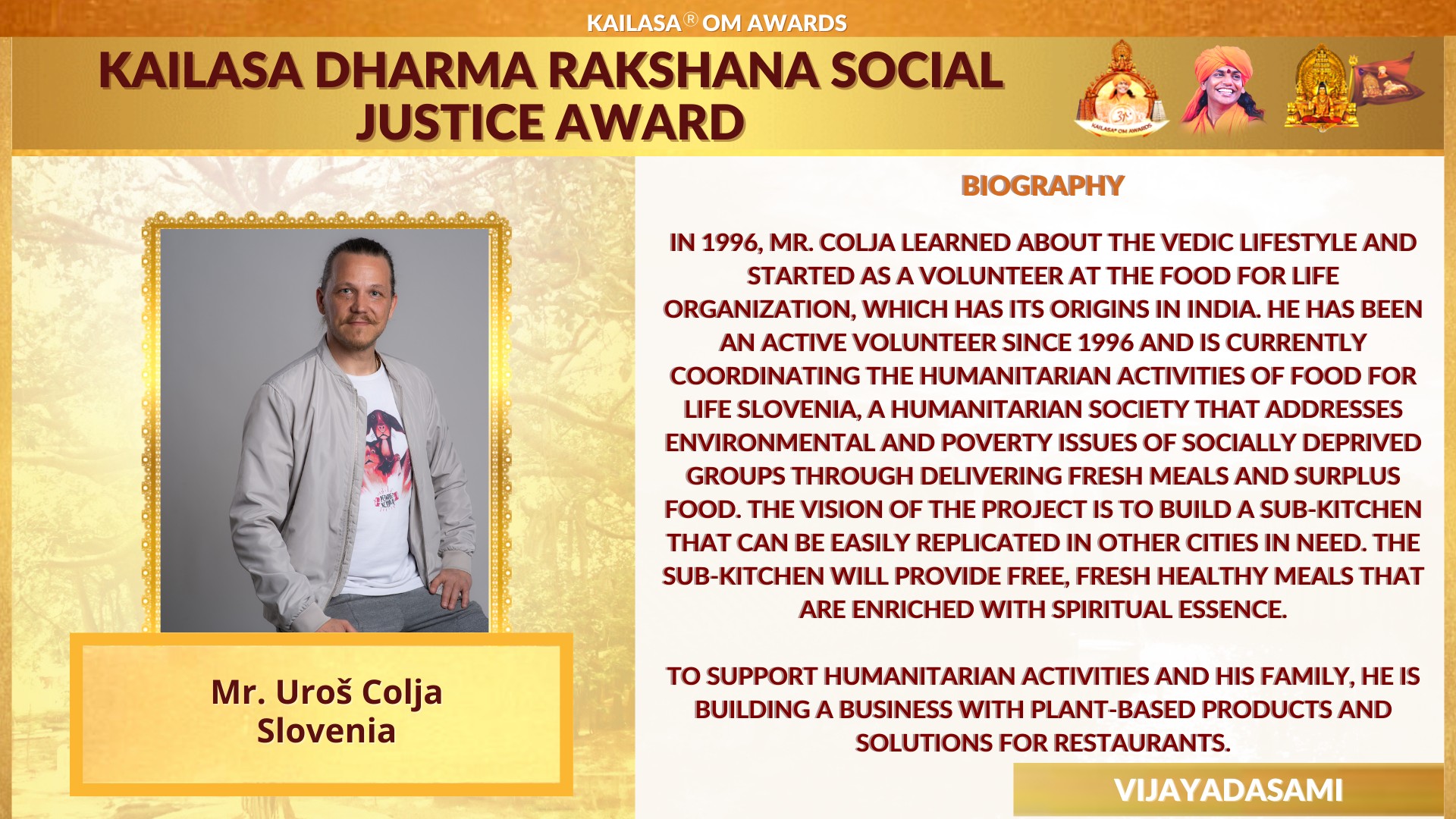 KAILASA® OM AWARDS

KAILASA DHARMA RAKSHANA SOCIAL JUSTICE AWARD

Mr. Uroš Colja
Slovenia

BIOGRAPHY

IN 1996, MR. COLJA LEARNED ABOUT THE VEDIC LIFESTYLE AND STARTED AS A VOLUNTEER AT THE FOOD FOR LIFE ORGANIZATION, WHICH HAS ITS ORIGINS IN INDIA. HE HAS BEEN AN ACTIVE VOLUNTEER SINCE 1996 AND IS CURRENTLY COORDINATING THE HUMANITARIAN ACTIVITIES OF FOOD FOR LIFE SLOVENIA, A HUMANITARIAN SOCIETY THAT ADDRESSES ENVIRONMENTAL AND POVERTY ISSUES OF SOCIALLY DEPRIVED GROUPS THROUGH DELIVERING FRESH MEALS AND SURPLUS FOOD. THE VISION OF THE PROJECT IS TO BUILD A SUB-KITCHEN THAT CAN BE EASILY REPLICATED IN OTHER CITIES IN NEED. THE SUB-KITCHEN WILL PROVIDE FREE, FRESH HEALTHY MEALS THAT ARE ENRICHED WITH SPIRITUAL ESSENCE.

TO SUPPORT HUMANITARIAN ACTIVITIES AND HIS FAMILY, HE IS BUILDING A BUSINESS WITH PLANT-BASED PRODUCTS AND SOLUTIONS FOR RESTAURANTS.

VIJAYADASAMI